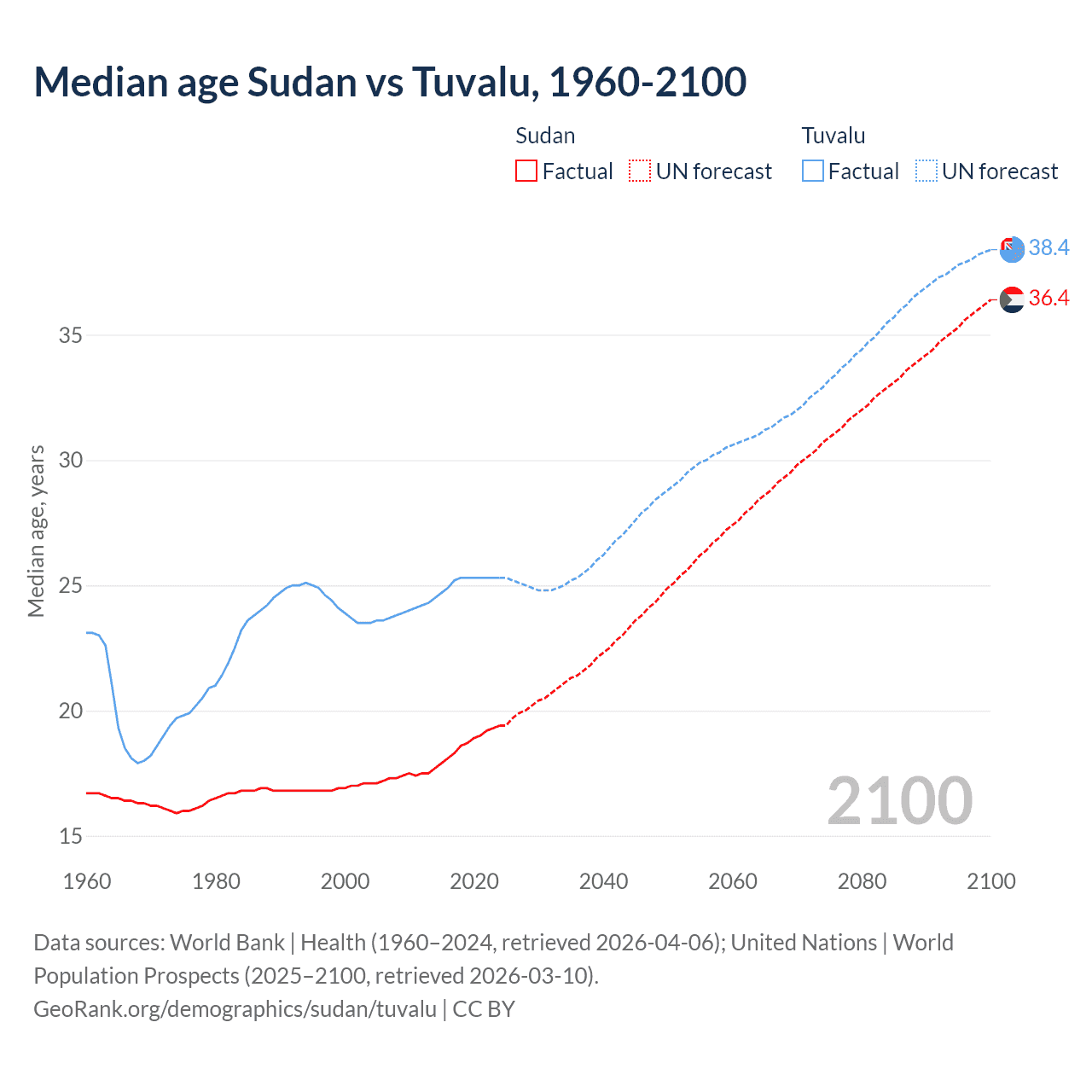 Median age Sudan vs Tuvalu, 1960-2100

Sudan
Factual UN forecast

Tuvalu
Factual UN forecast

38.4
36.4

Median age, years

35
30
25
20
15

2100

1960 1980 2000 2020 2040 2060 2080 2100

Data sources: World Bank | Health (1960–2024, retrieved 2026-04-06); United Nations | World Population Prospects (2025–2100, retrieved 2026-03-10).
GeoRank.org/demographics/sudan/tuvalu | CC BY